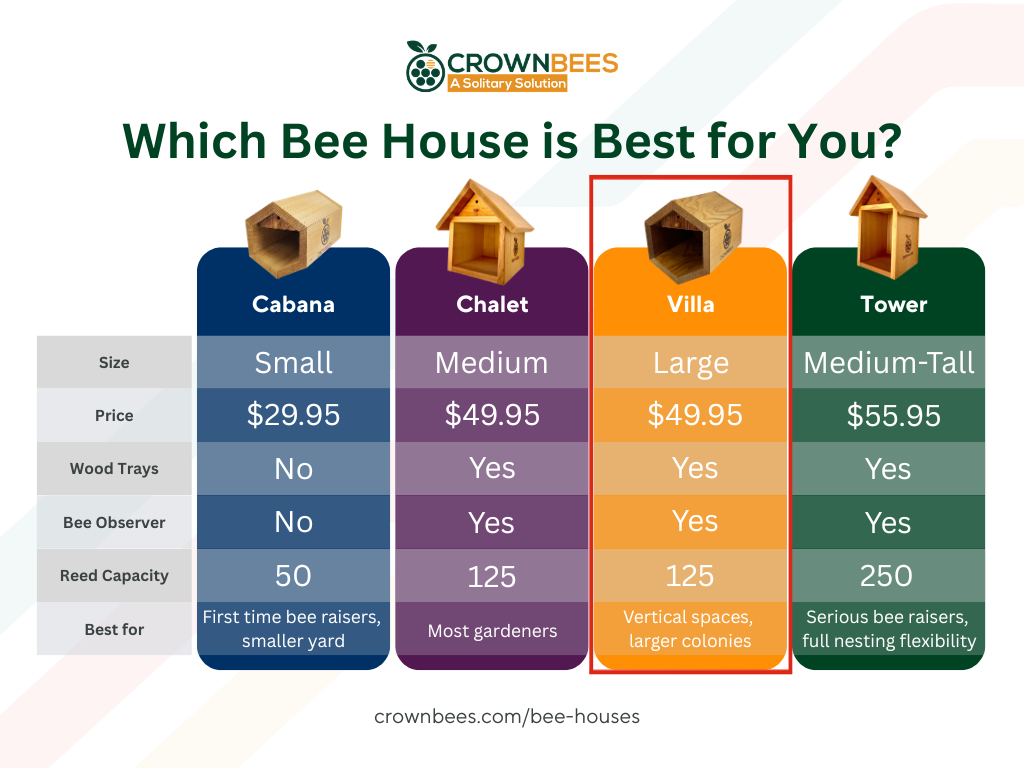 CROWNBEES
A Solitary Solution

Which Bee House is Best for You?

| | Cabana | Chalet | Villa | Tower |
|---|---|---|---|---|
| Size | Small | Medium | Large | Medium-Tall |
| Price | $29.95 | $49.95 | $49.95 | $55.95 |
| Wood Trays | No | Yes | Yes | Yes |
| Bee Observer | No | Yes | Yes | Yes |
| Reed Capacity | 50 | 125 | 125 | 250 |
| Best for | First time bee raisers, smaller yard | Most gardeners | Vertical spaces, larger colonies | Serious bee raisers, full nesting flexibility |

crownbees.com/bee-houses